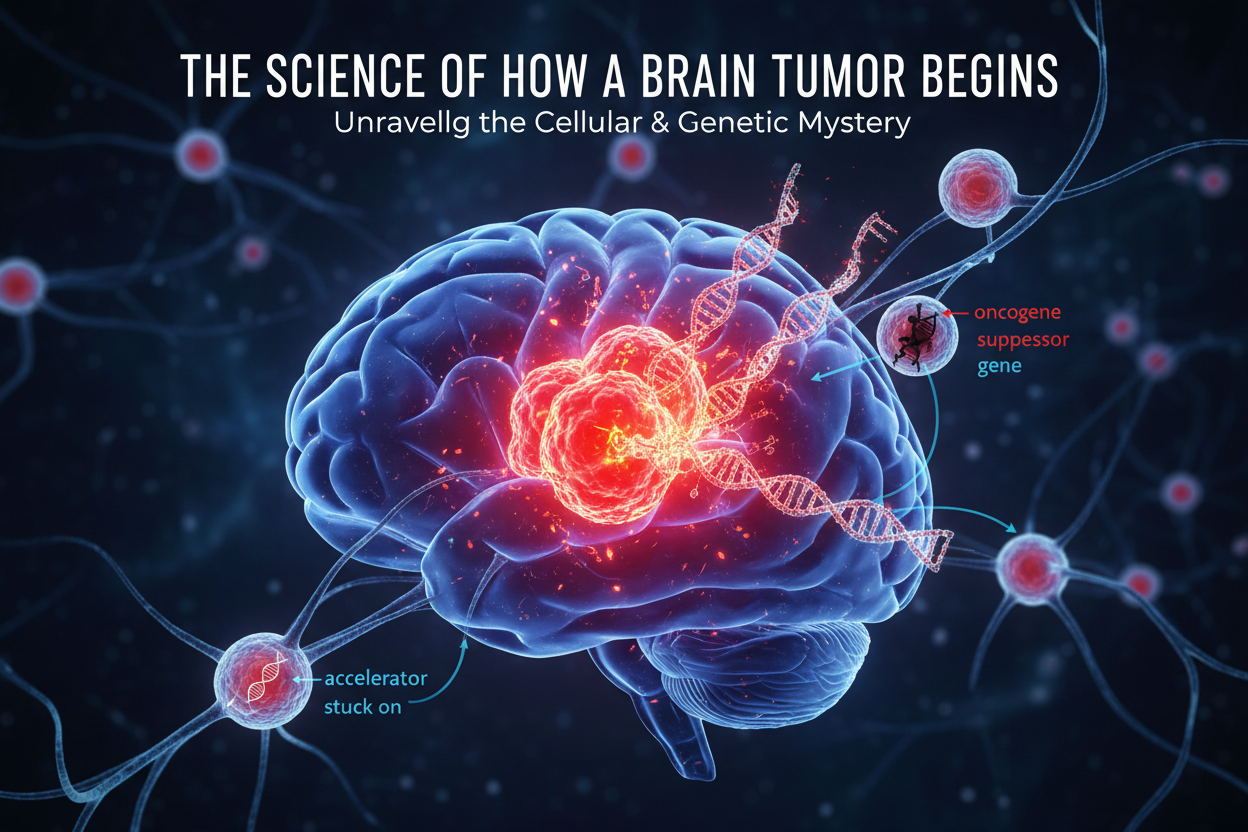 THE SCIENCE OF HOW A BRAIN TUMOR BEGINS
Unravellg the Cellular & Genetic Mystery

oncogene
suppessor
gene

accelerator
stuck on